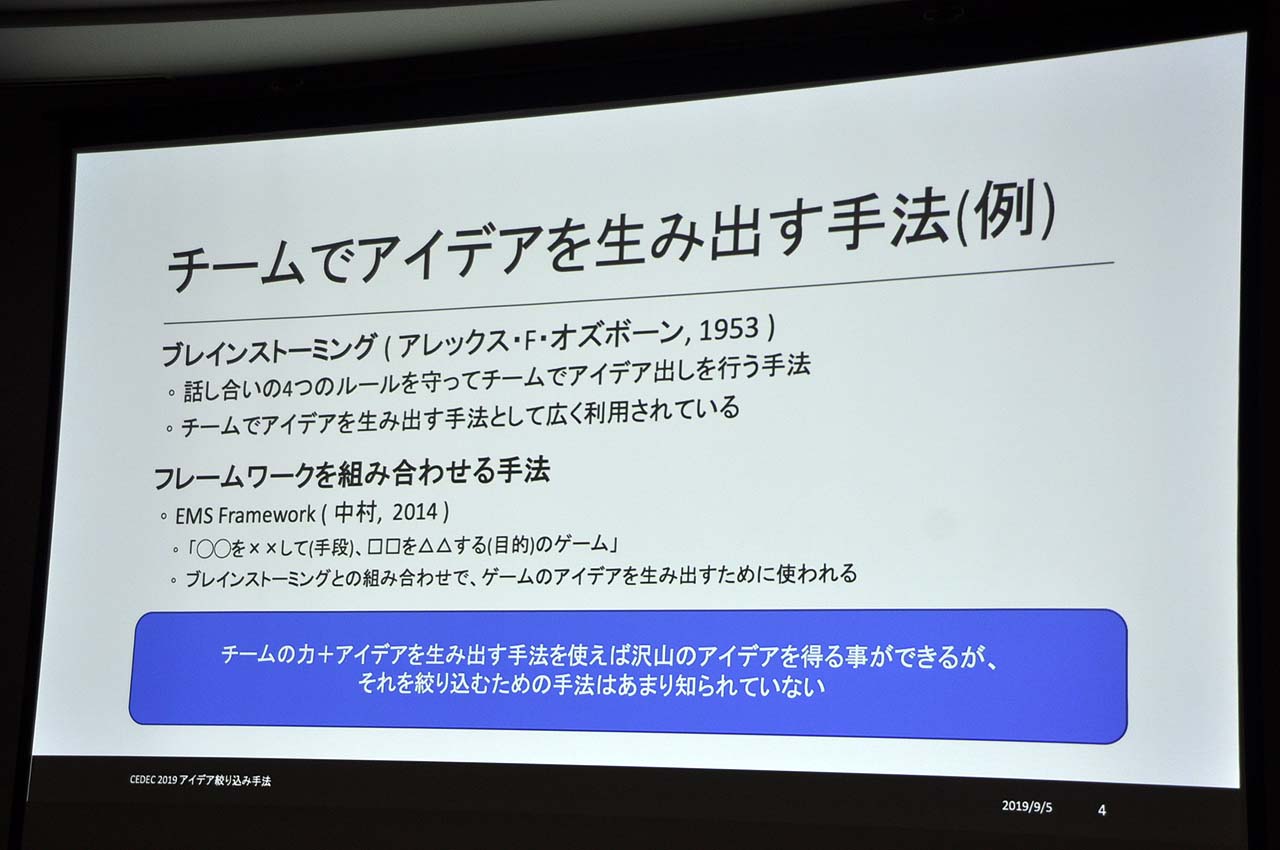 チームでアイデアを生み出す手法(例)

ブレインストーミング ( アレックス・F・オズボーン, 1953 )

◦ 話し合いの4つのルールを守ってチームでアイデア出しを行う手法

◦ チームでアイデアを生み出す手法として広く利用されている

フレームワークを組み合わせる手法

◦ EMS Framework ( 中村, 2014 )

◦ 「○○を××して(手段)、□□を△△する(目的)のゲーム」

◦ ブレインストーミングとの組み合わせで、ゲームのアイデアを生み出すために使われる

チームの力+アイデアを生み出す手法を使えば沢山のアイデアを得る事ができるが、それを絞り込むための手法はあまり知られていない

CEDEC 2019 アイデア絞り込み手法

2019/9/5 4